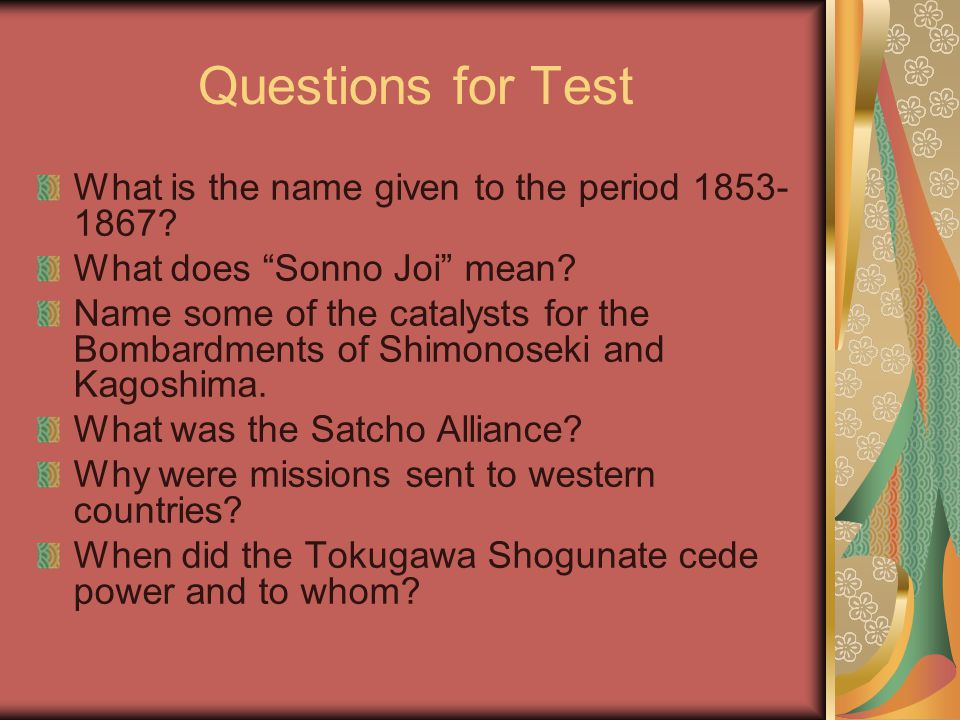 Questions for Test

What is the name given to the period 1853-1867?

What does “Sonno Joi” mean?

Name some of the catalysts for the Bombardments of Shimonoseki and Kagoshima.

What was the Satcho Alliance?

Why were missions sent to western countries?

When did the Tokugawa Shogunate cede power and to whom?